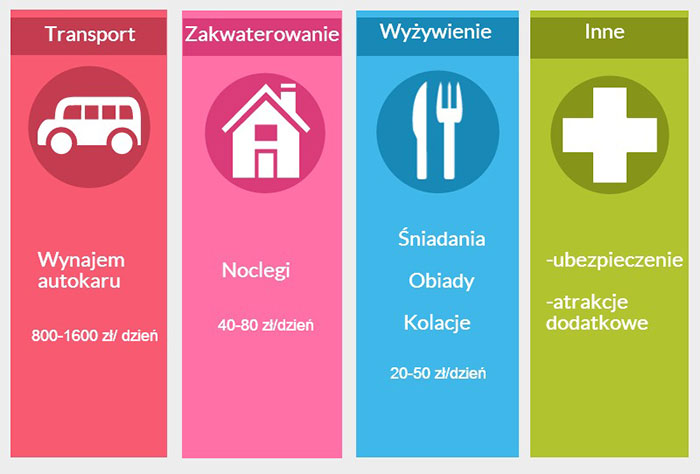 Transport

Wynajem autokaru

800-1600 zł/ dzień

Zakwaterowanie

Noclegi

40-80 zł/dzień

Wyżywienie

Śniadania

Obiady

Kolacje

20-50 zł/dzień

Inne

-ubezpieczenie

-atrakcje dodatkowe